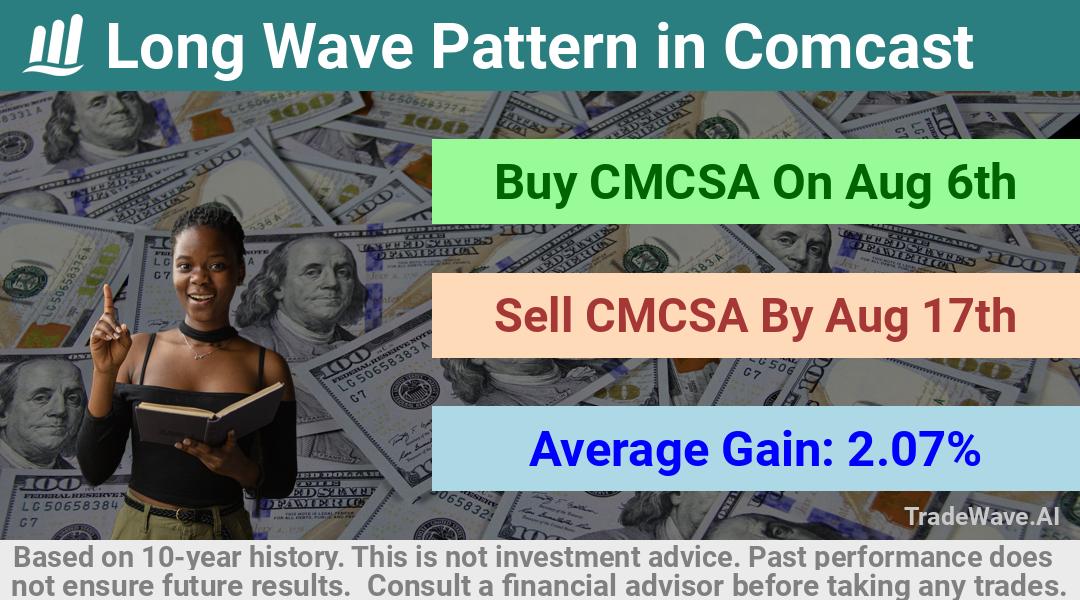 Long Wave Pattern in Comcast

Buy CMCSA On Aug 6th

Sell CMCSA By Aug 17th

Average Gain: 2.07%

TradeWave.AI

Based on 10-year history. This is not investment advice. Past performance does not ensure future results. Consult a financial advisor before taking any trades.